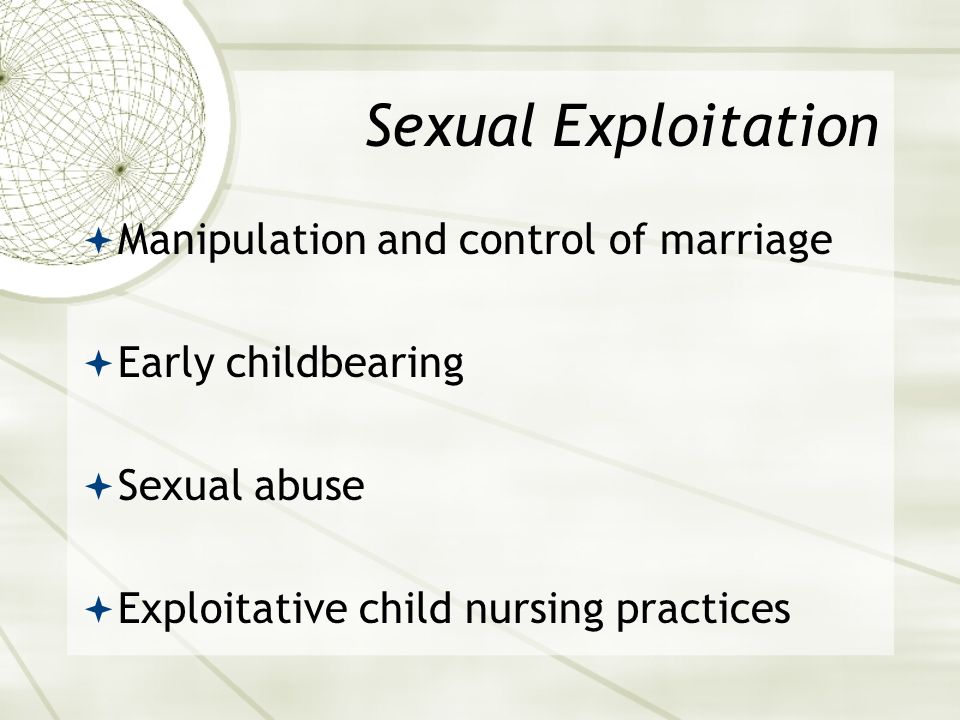 Sexual Exploitation

Manipulation and control of marriage

Early childbearing

Sexual abuse

Exploitative child nursing practices